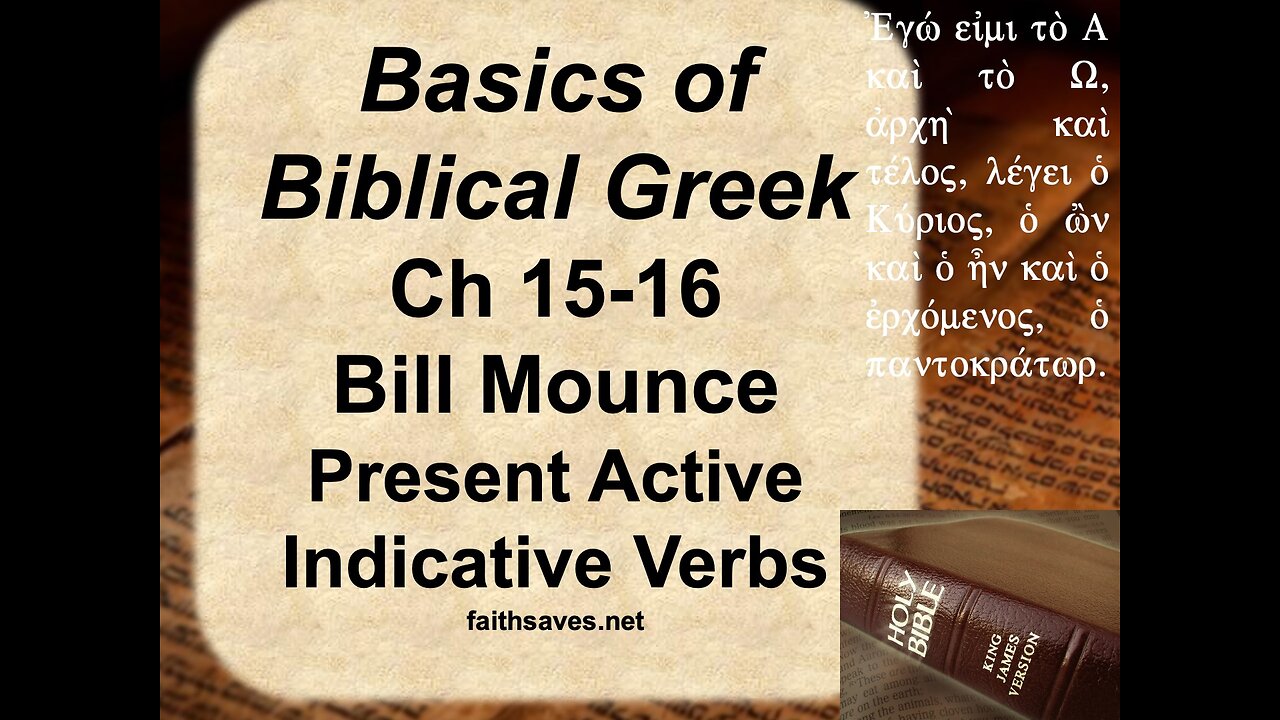 Basics of Biblical Greek
Ch 15-16
Bill Mounce
Present Active Indicative Verbs
faithsaves.net

Ἐγώ εἰμι τὸ Α καὶ τὸ Ω, ἀρχὴ καὶ τέλος, λέγει ὁ Κύριος, ὁ ὢν καὶ ὁ ἦν καὶ ὁ ἐρχόμενος, ὁ παντοκράτωρ.

HOLY BIBLE
KING JAMES VERSION